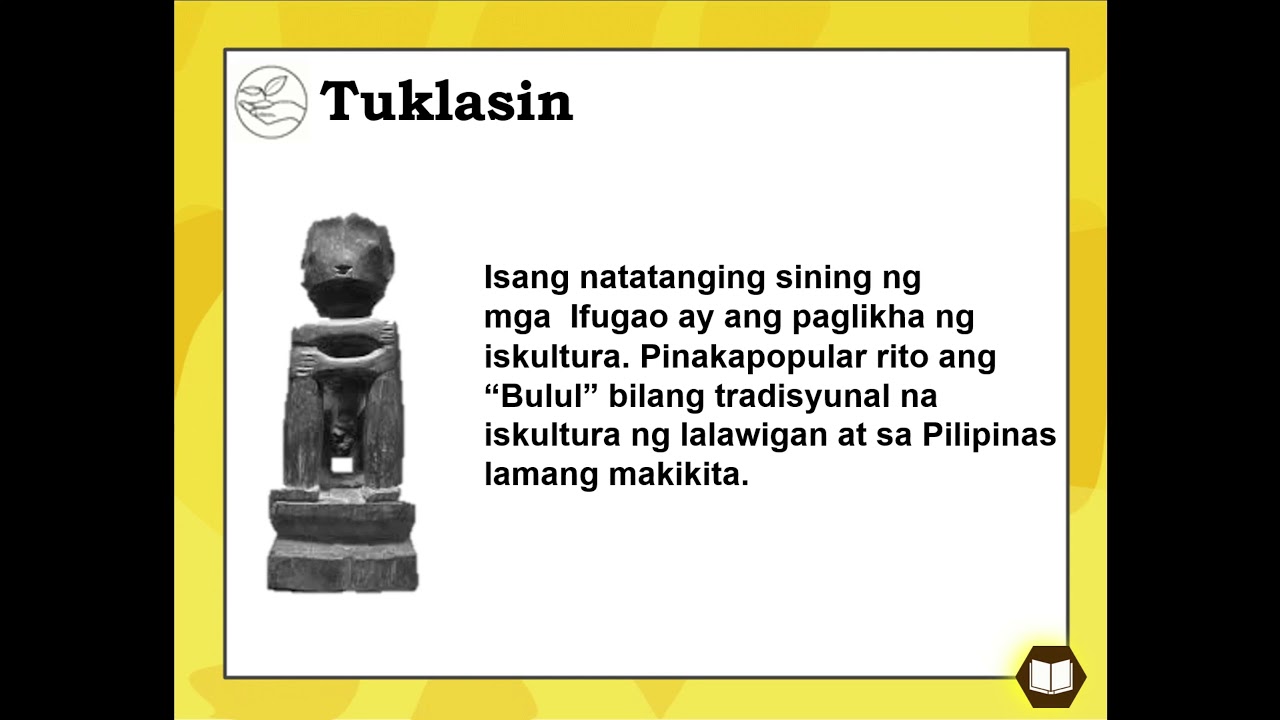 Tuklasin

Isang natatanging sining ng mga Ifugao ay ang paglikha ng iskultura. Pinakapopular rito ang “Bulul” bilang tradisyunal na iskultura ng lalawigan at sa Pilipinas lamang makikita.